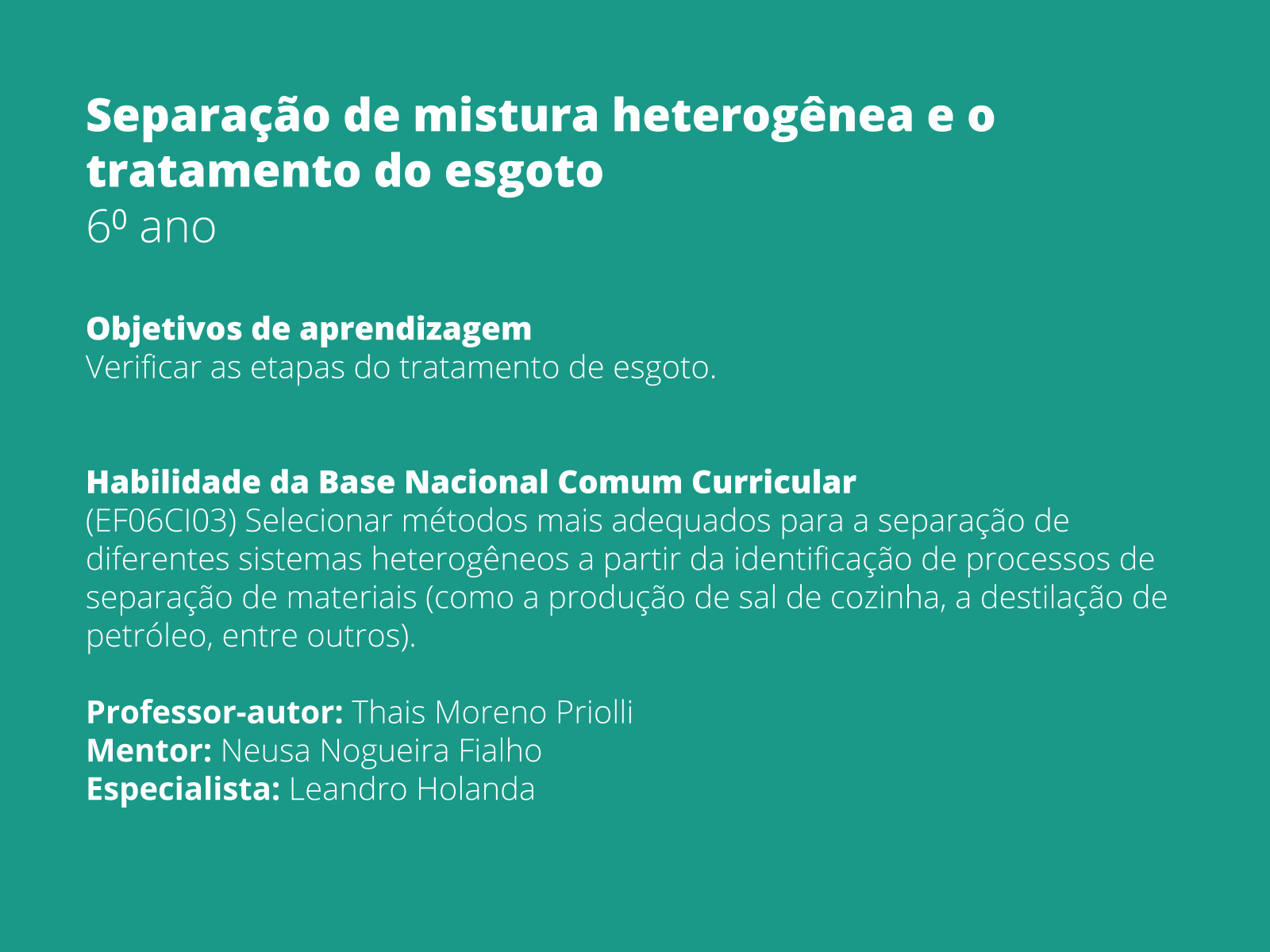 Separação de mistura heterogênea e o tratamento do esgoto
6º ano

Objetivos de aprendizagem
Verificar as etapas do tratamento de esgoto.

Habilidade da Base Nacional Comum Curricular
(EF06CI03) Selecionar métodos mais adequados para a separação de diferentes sistemas heterogêneos a partir da identificação de processos de separação de materiais (como a produção de sal de cozinha, a destilação de petróleo, entre outros).

Professor-autor: Thais Moreno Priolli
Mentor: Neusa Nogueira Fialho
Especialista: Leandro Holanda